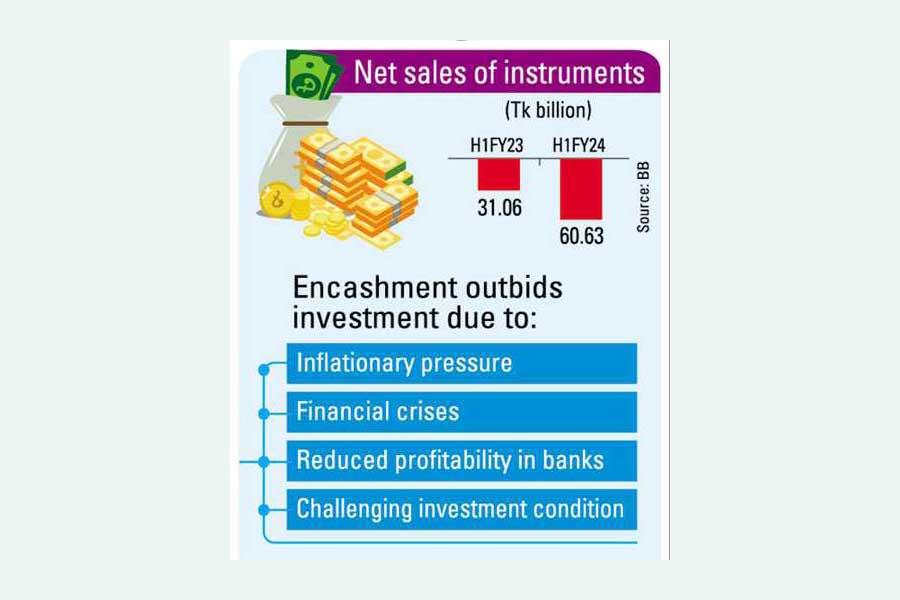 Net sales of instruments

(Tk billion)

H1FY23 H1FY24

31.06

60.63

Source: BB

Encashment outbids investment due to:

Inflationary pressure

Financial crises

Reduced profitability in banks

Challenging investment condition